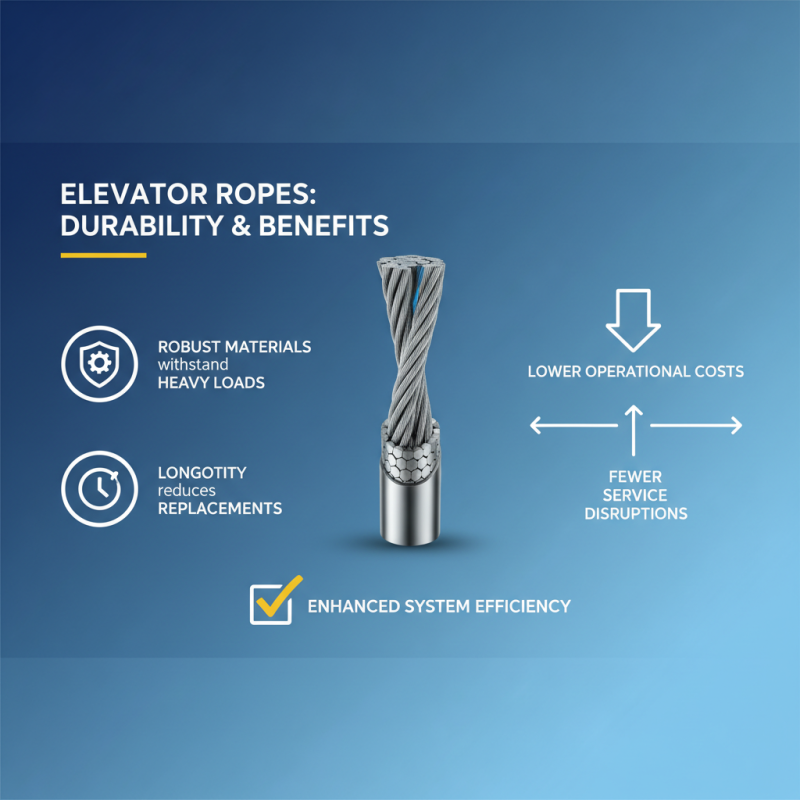 ELEVATOR ROPES: DURABILITY & BENEFITS

ROBUST MATERIALS withstand HEAVY LOADS

LONGOTITY reduces REPLACEMENTS

LOWER OPERATIONAL COSTS

FEWER SERVICE DISRUPTIONS

ENHANCED SYSTEM EFFICIENCY